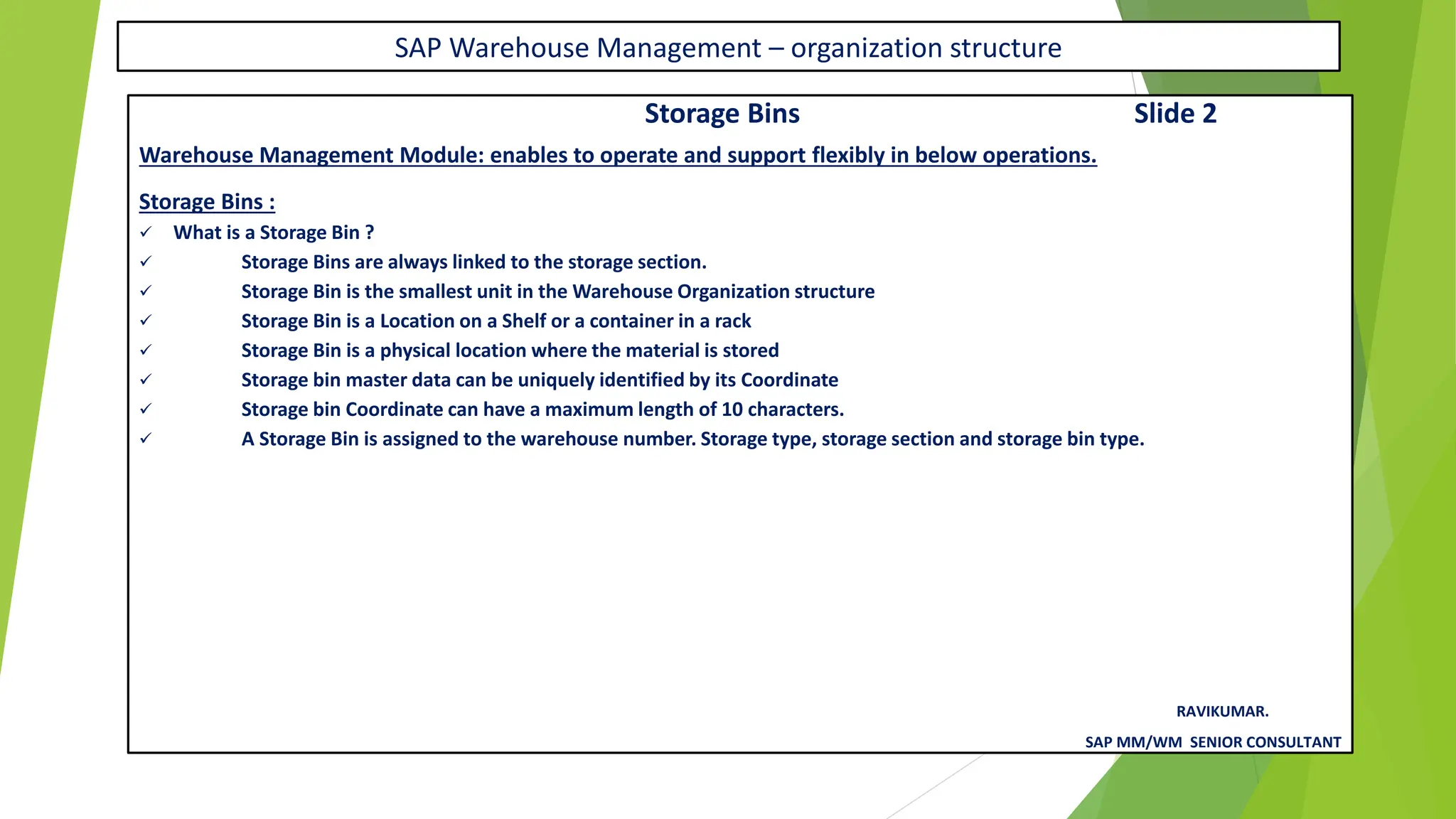 SAP Warehouse Management – organization structure

Storage Bins

Slide 2

Warehouse Management Module: enables to operate and support flexibly in below operations.

Storage Bins :

✓ What is a Storage Bin ?
✓ Storage Bins are always linked to the storage section.
✓ Storage Bin is the smallest unit in the Warehouse Organization structure
✓ Storage Bin is a Location on a Shelf or a container in a rack
✓ Storage Bin is a physical location where the material is stored
✓ Storage bin master data can be uniquely identified by its Coordinate
✓ Storage bin Coordinate can have a maximum length of 10 characters.
✓ A Storage Bin is assigned to the warehouse number. Storage type, storage section and storage bin type.

RAVIKUMAR.

SAP MM/WM SENIOR CONSULTANT